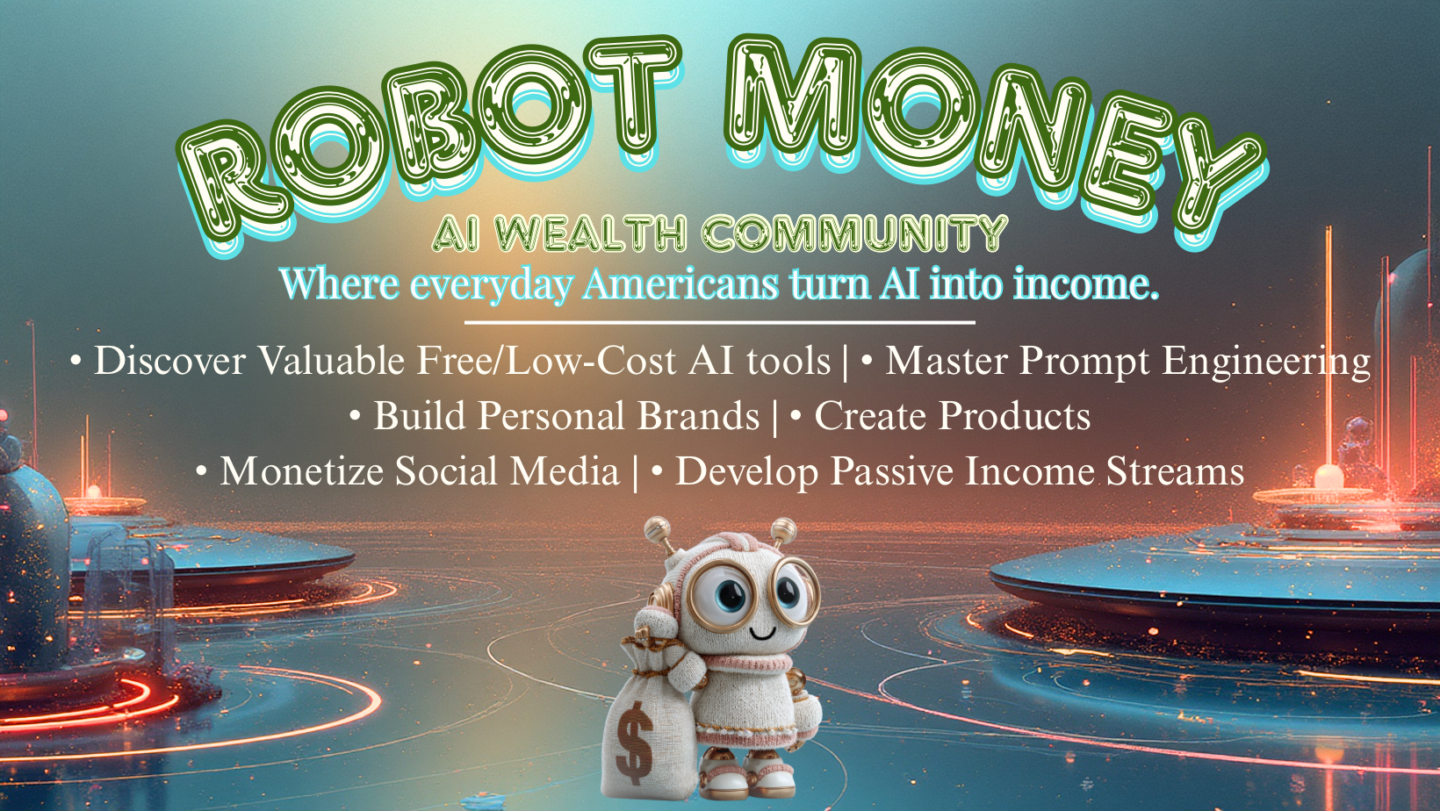 ROBOT MONEY
AI WEALTH COMMUNITY
Where everyday Americans turn AI into income.

• Discover Valuable Free/Low-Cost AI tools | • Master Prompt Engineering
• Build Personal Brands | • Create Products
• Monetize Social Media | • Develop Passive Income Streams

$